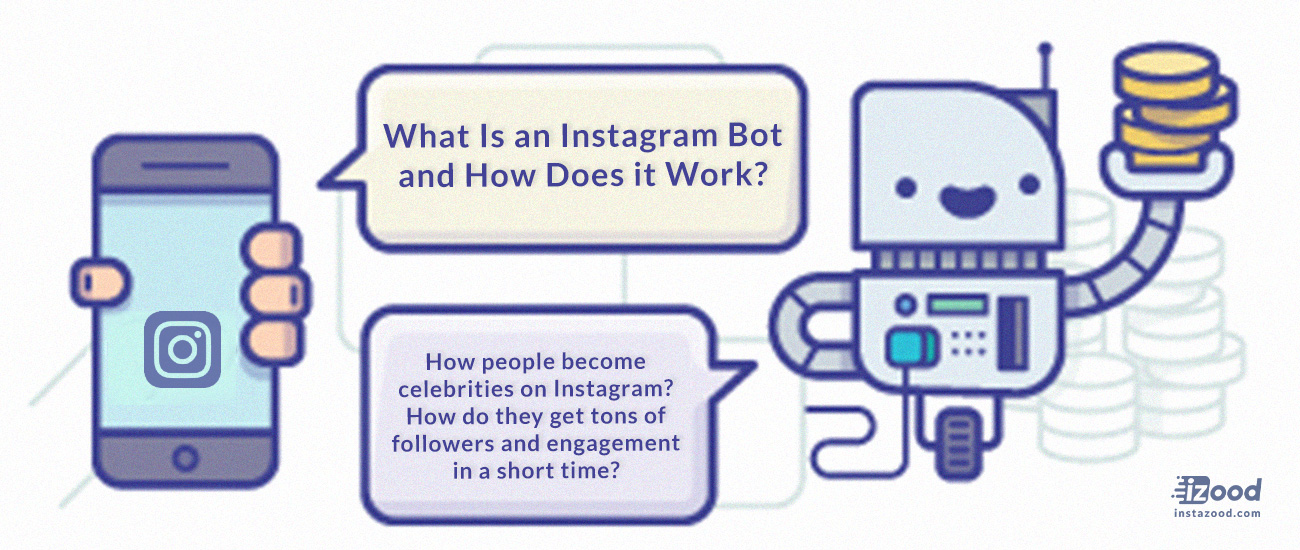 What Is an Instagram Bot and How Does it Work?

How people become celebrities on Instagram? How do they get tons of followers and engagement in a short time?

izood
instazood.com